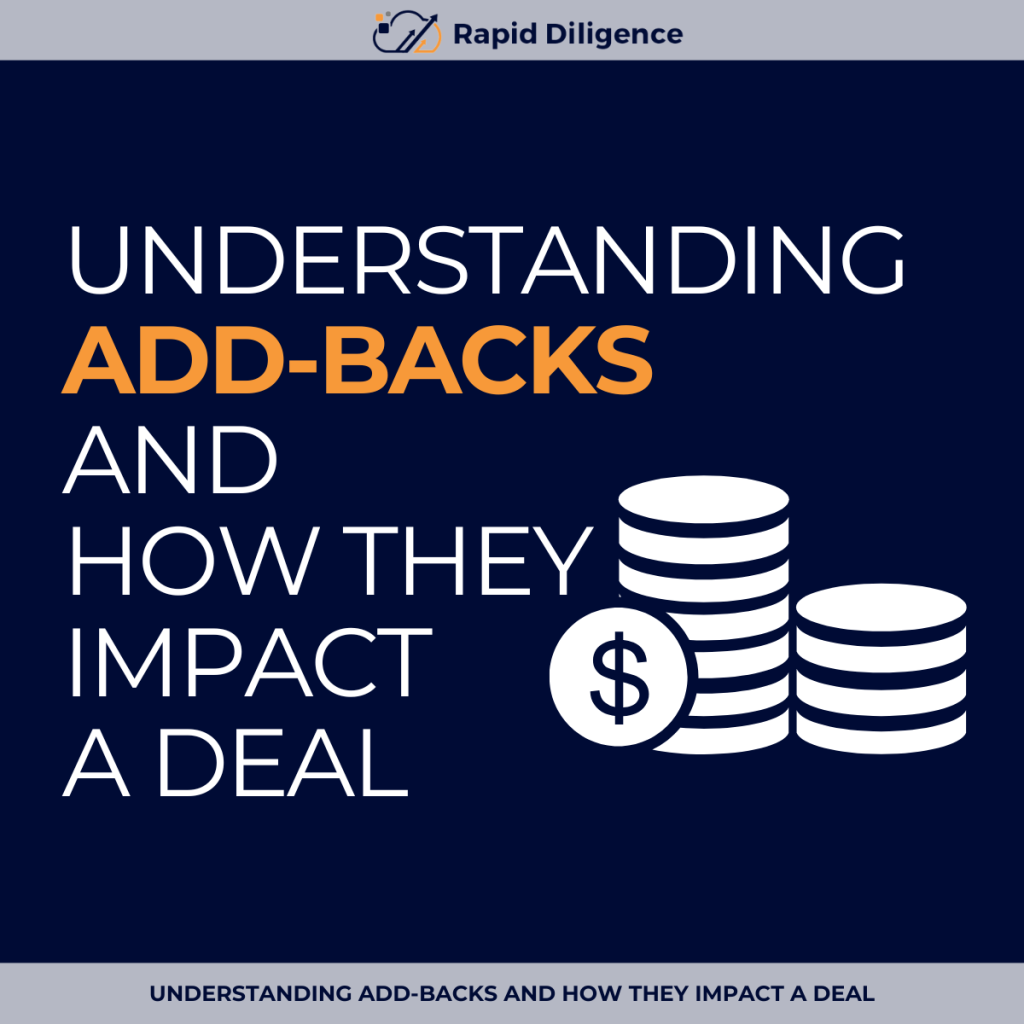 Rapid Diligence

UNDERSTANDING
ADD-BACKS
AND
HOW THEY
IMPACT
A DEAL

$

UNDERSTANDING ADD-BACKS AND HOW THEY IMPACT A DEAL